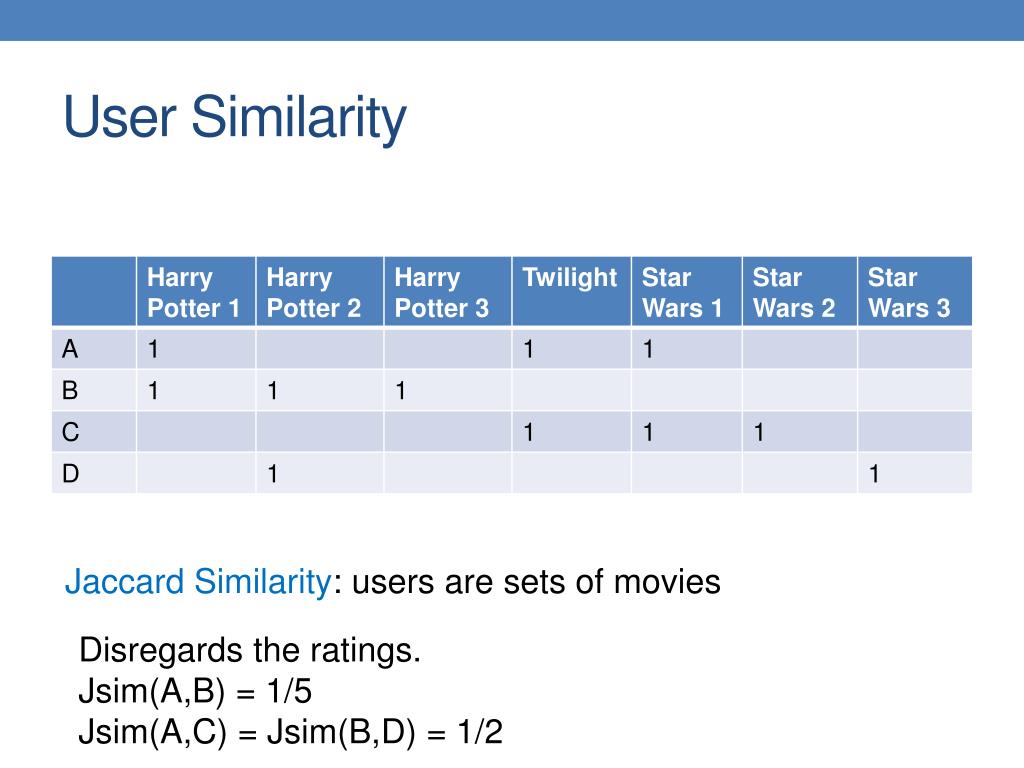 User Similarity

| | Harry Potter 1 | Harry Potter 2 | Harry Potter 3 | Twilight | Star Wars 1 | Star Wars 2 | Star Wars 3 |
|---|---|---|---|---|---|---|---|
| A | 1 | | | 1 | 1 | | |
| B | 1 | 1 | 1 | | | | |
| C | | | | 1 | 1 | 1 | |
| D | | 1 | | | | | 1 |

Jaccard Similarity: users are sets of movies

Disregards the ratings.
Jsim(A,B) = 1/5
Jsim(A,C) = Jsim(B,D) = 1/2